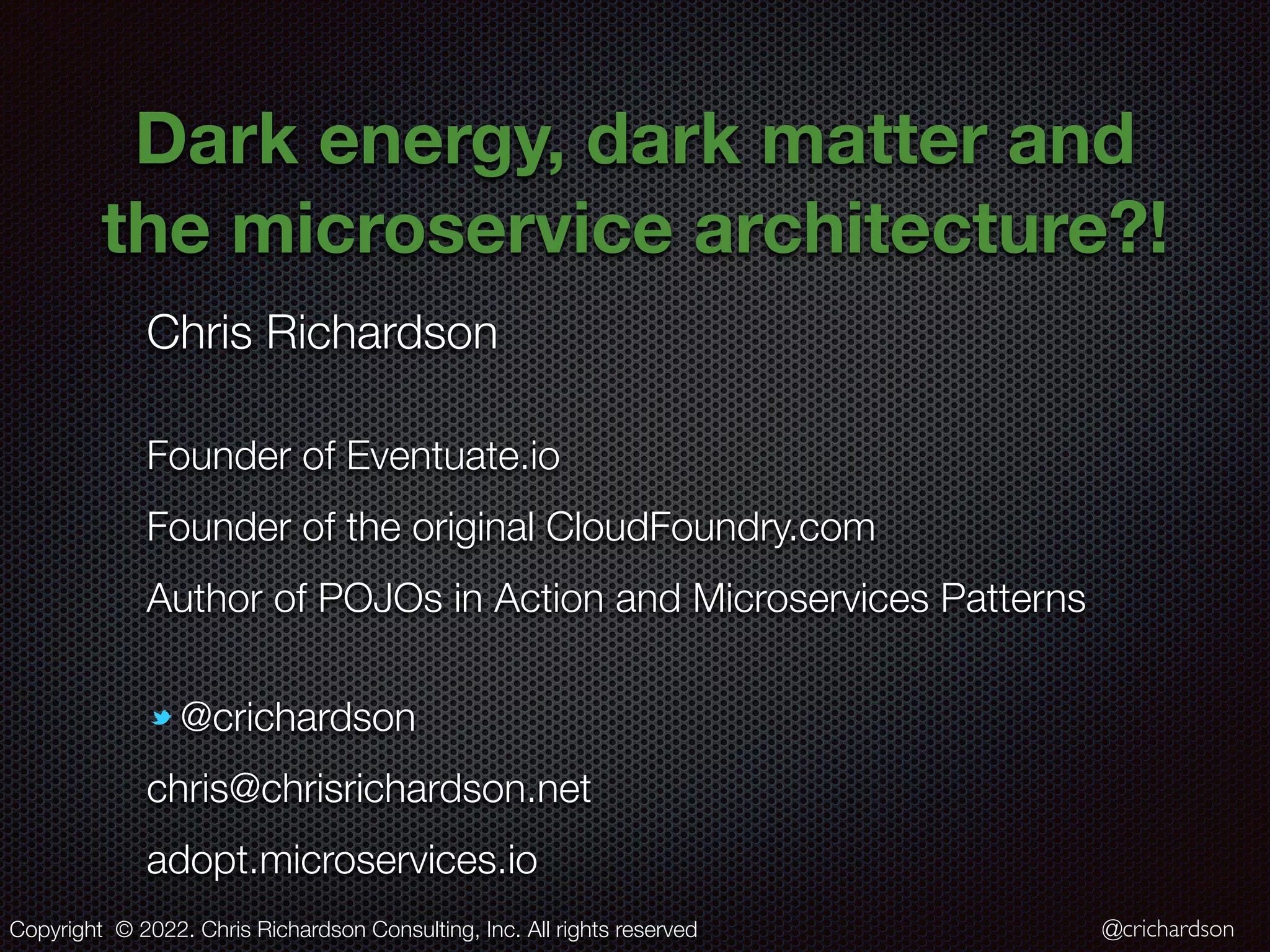 Dark energy, dark matter and the microservice architecture?!

Chris Richardson

Founder of Eventuate.io

Founder of the original CloudFoundry.com

Author of POJOs in Action and Microservices Patterns

@crichardson

chris@chrisrichardson.net

adopt.microservices.io

Copyright © 2022. Chris Richardson Consulting, Inc. All rights reserved

@crichardson